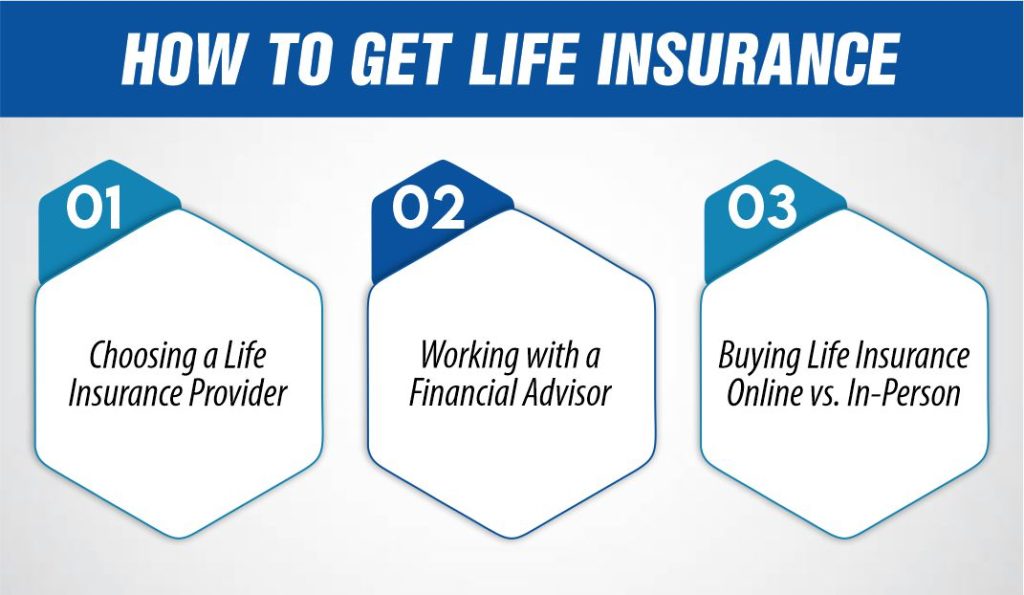 HOW TO GET LIFE INSURANCE

01

Choosing a Life Insurance Provider

02

Working with a Financial Advisor

03

Buying Life Insurance Online vs. In-Person